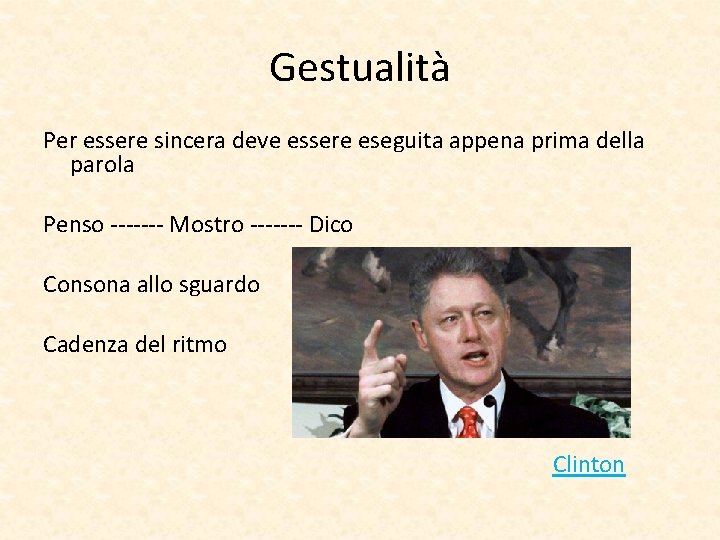 Gestualità

Per essere sincera deve essere eseguita appena prima della parola

Penso ------- Mostro ------- Dico

Consona allo sguardo

Cadenza del ritmo

Clinton